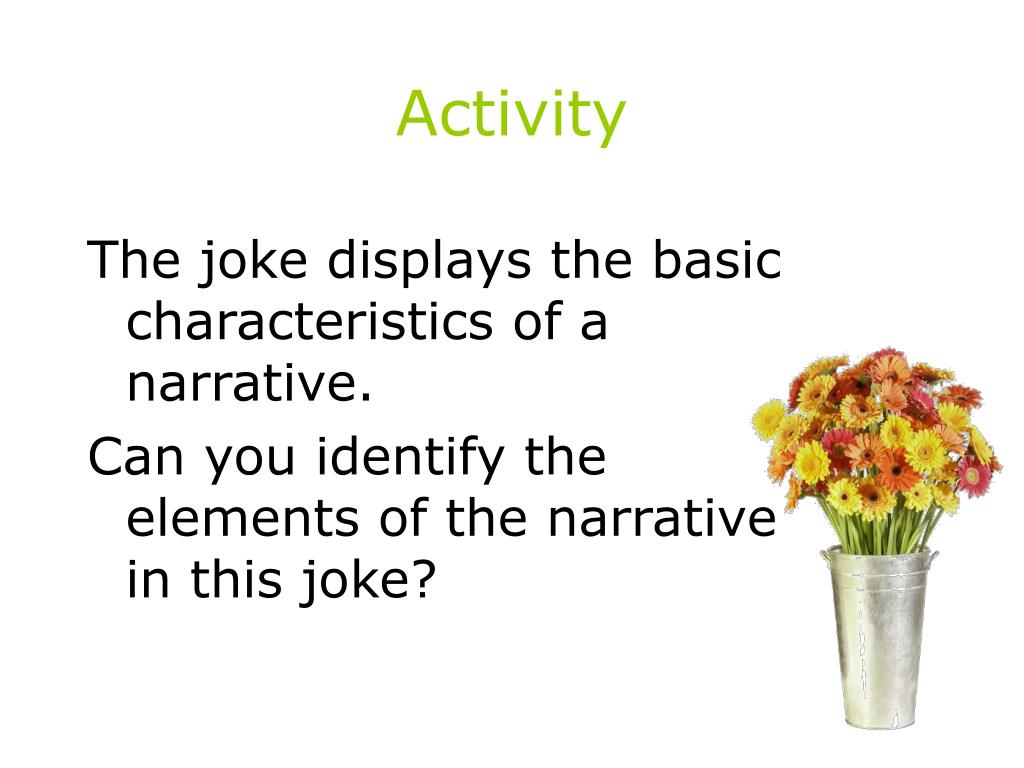 Activity

The joke displays the basic characteristics of a narrative.

Can you identify the elements of the narrative in this joke?